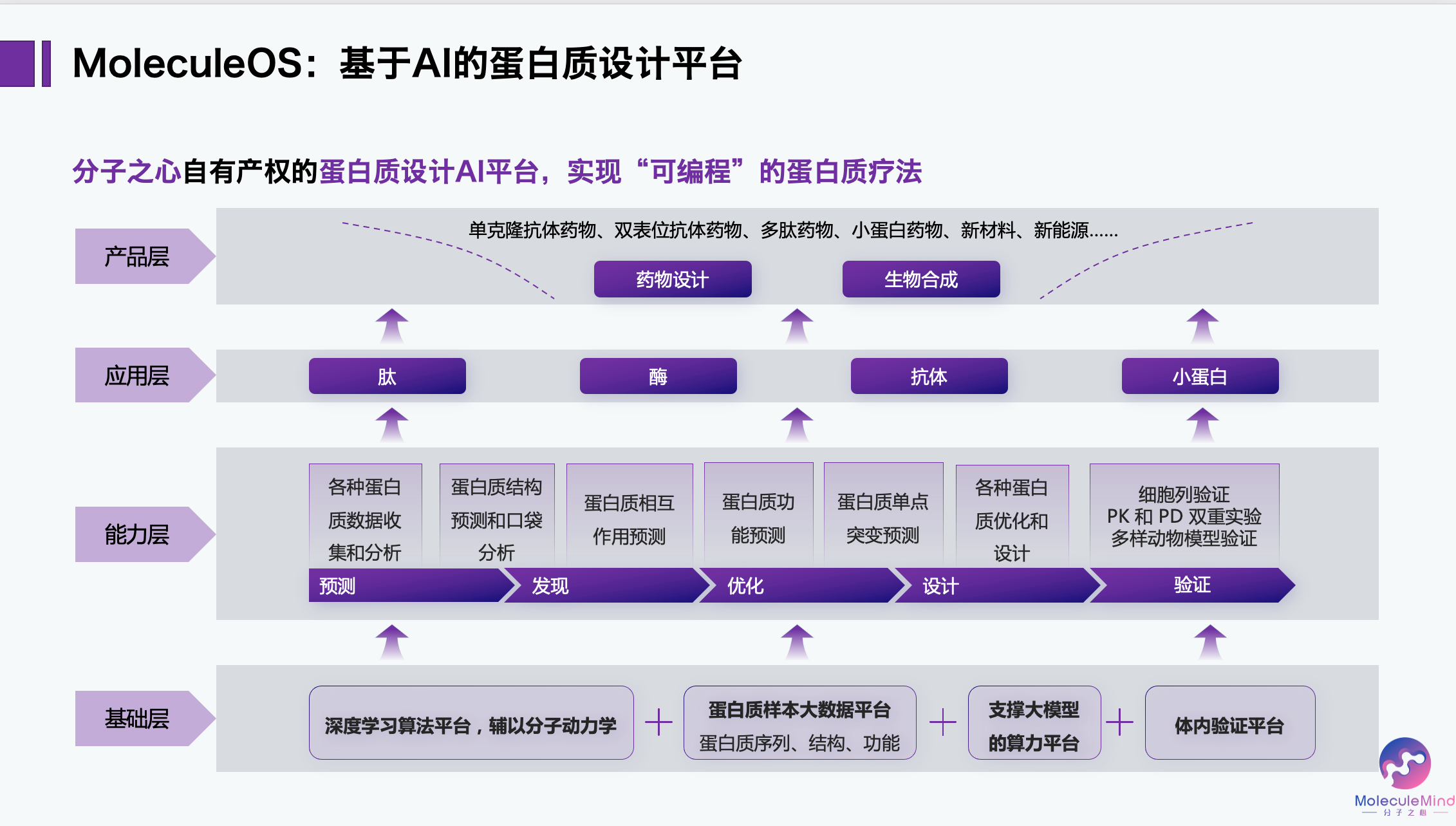 MoleculeOS：基于AI的蛋白质设计平台

分子之心自有产权的蛋白质设计AI平台，实现“可编程”的蛋白质疗法

产品层

单克隆抗体药物、双表位抗体药物、多肽药物、小蛋白药物、新材料、新能源……

药物设计

生物合成

应用层

肽

酶

抗体

小蛋白

能力层

各种蛋白质数据收集和分析

蛋白质结构预测和口袋分析

蛋白质相互作用预测

蛋白质功能预测

蛋白质单点突变预测

各种蛋白质优化和设计

细胞列验证
PK 和 PD 双重实验
多样动物模型验证

预测

发现

优化

设计

验证

基础层

深度学习算法平台，辅以分子动力学

+

蛋白质样本大数据平台
蛋白质序列、结构、功能

+

支撑大模型的算力平台

+

体内验证平台

MoleculeMind
分子之心